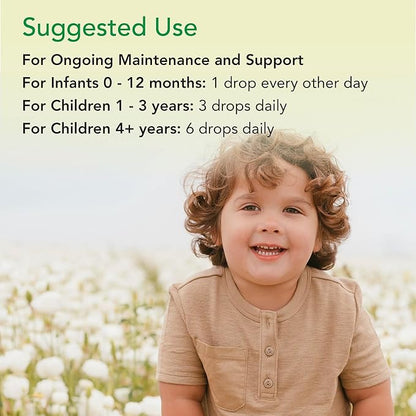 Suggested Use

For Ongoing Maintenance and Support
For Infants 0 - 12 months: 1 drop every other day
For Children 1 - 3 years: 3 drops daily
For Children 4+ years: 6 drops daily